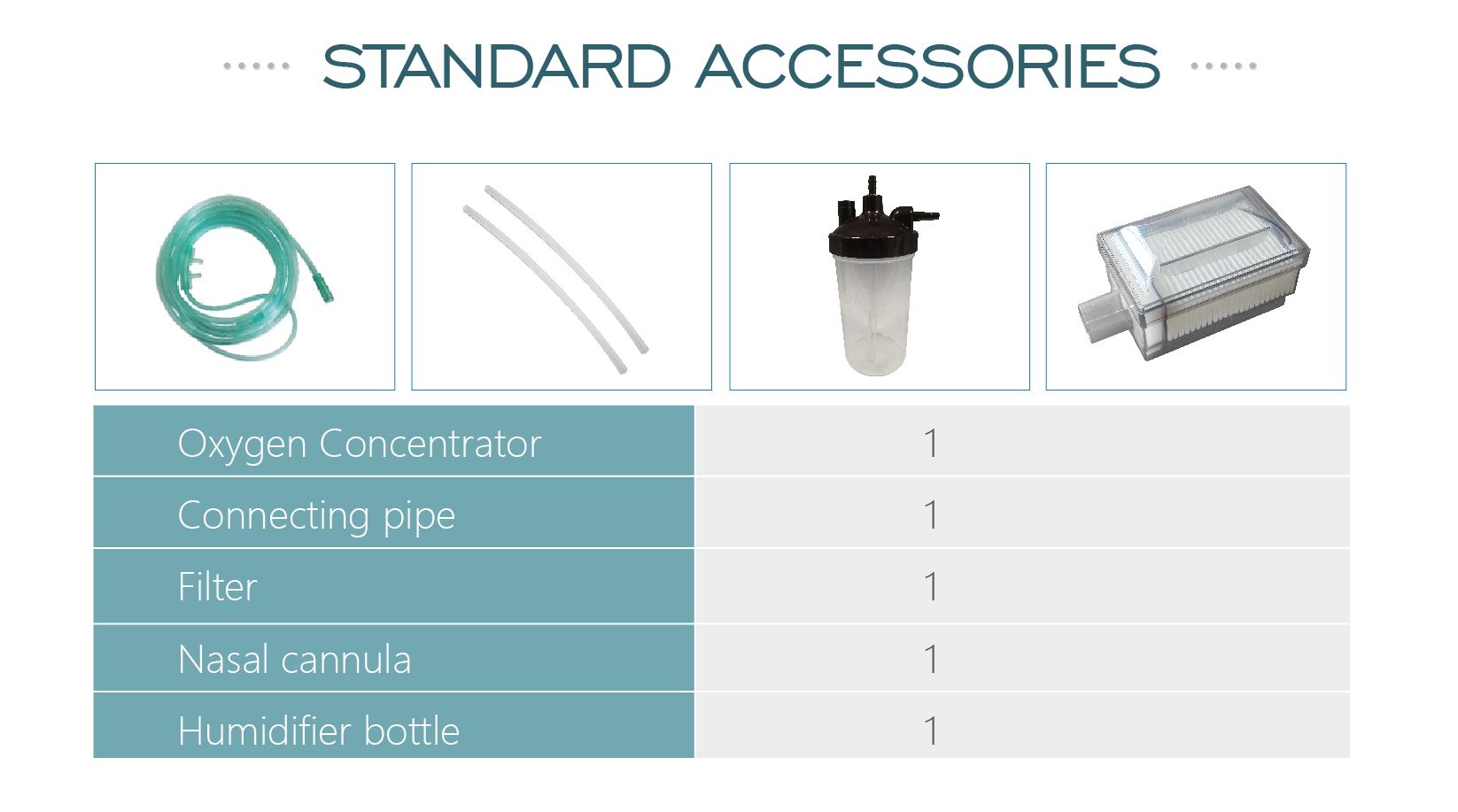 STANDARD ACCESSORIES

| Oxygen Concentrator | 1 |
|---|---|
| Connecting pipe | 1 |
| Filter | 1 |
| Nasal cannula | 1 |
| Humidifier bottle | 1 |